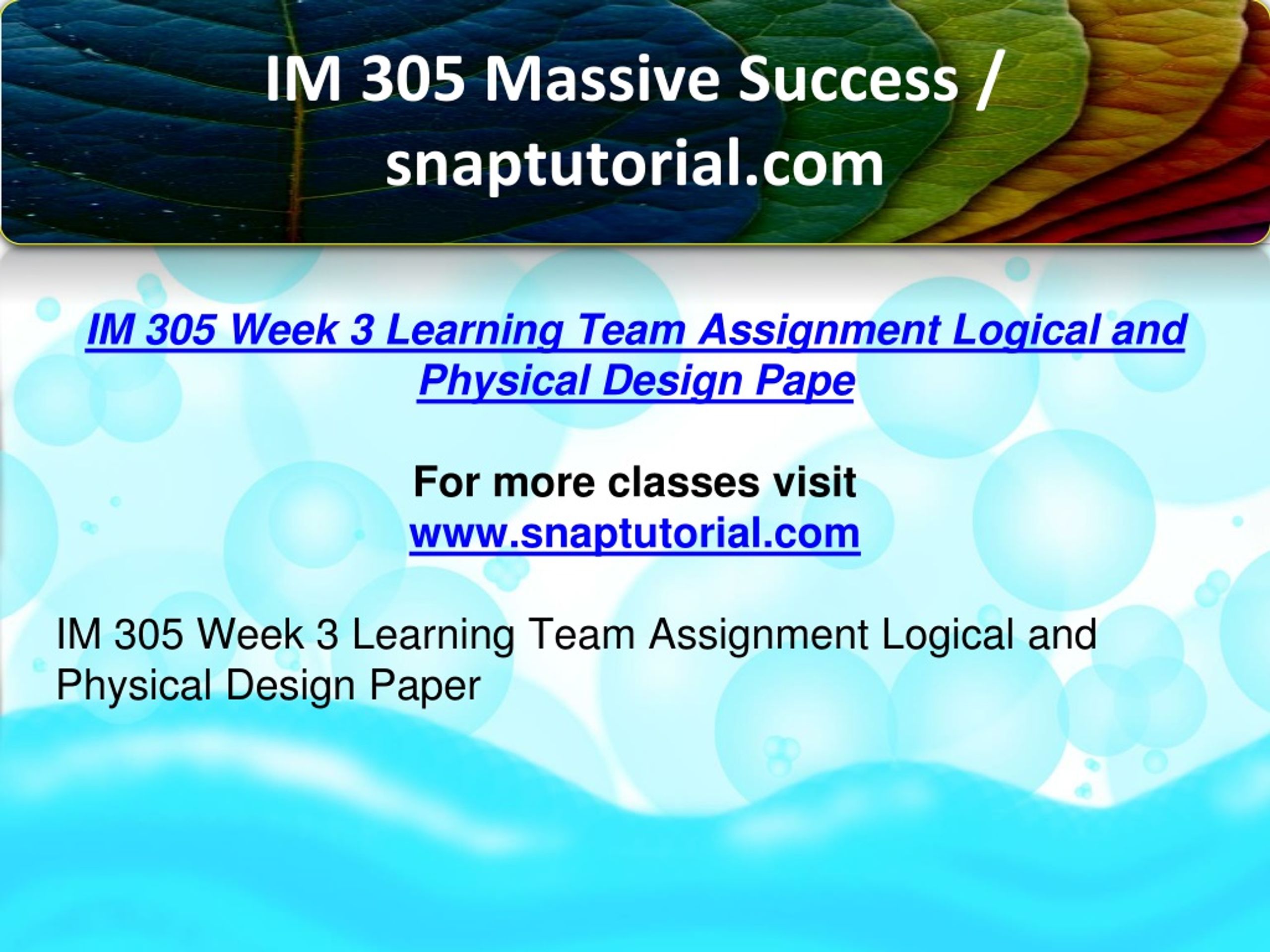 IM 305 Massive Success / snaptutorial.com

IM 305 Week 3 Learning Team Assignment Logical and Physical Design Pape

For more classes visit
www.snaptutorial.com

IM 305 Week 3 Learning Team Assignment Logical and Physical Design Paper